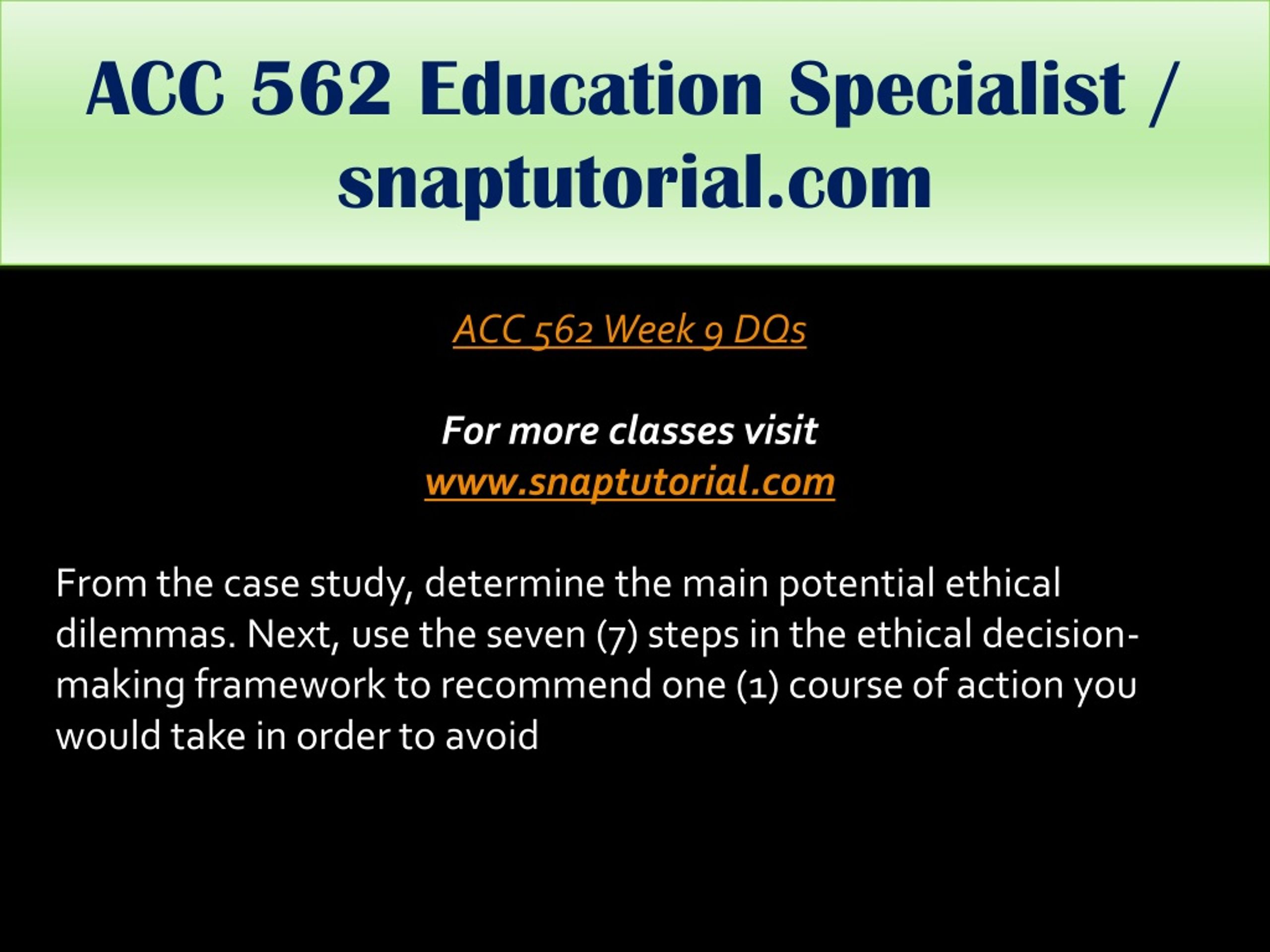 ACC 562 Education Specialist / snaptutorial.com

ACC 562 Week 9 DQs

For more classes visit
www.snaptutorial.com

From the case study, determine the main potential ethical dilemmas. Next, use the seven (7) steps in the ethical decision-making framework to recommend one (1) course of action you would take in order to avoid